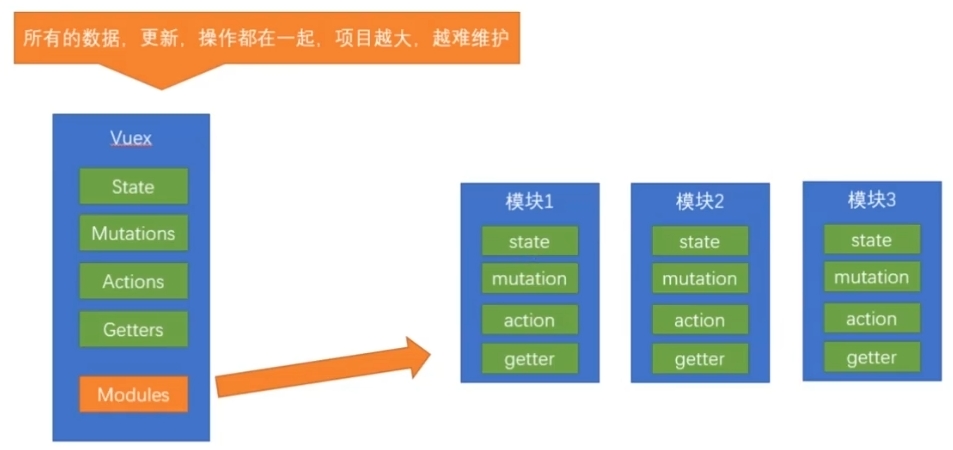 所有的数据，更新，操作都在一起，项目越大，越难维护

Vuex
State
Mutations
Actions
Getters
Modules

模块1
state
mutation
action
getter

模块2
state
mutation
action
getter

模块3
state
mutation
action
getter